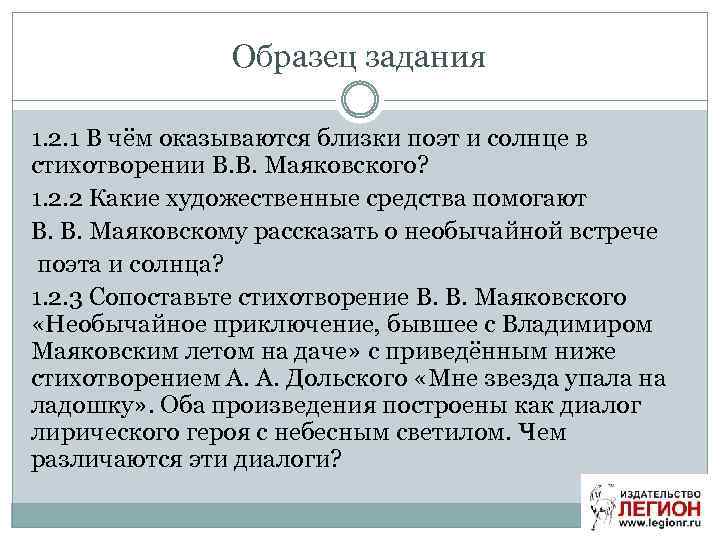 Образец задания

1.2.1 В чём оказываются близки поэт и солнце в стихотворении В.В. Маяковского?

1.2.2 Какие художественные средства помогают В. В. Маяковскому рассказать о необычайной встрече поэта и солнца?

1.2.3 Сопоставьте стихотворение В. В. Маяковского «Необычайное приключение, бывшее с Владимиром Маяковским летом на даче» с приведённым ниже стихотворением А. А. Дольского «Мне звезда упала на ладошку». Оба произведения построены как диалог лирического героя с небесным светилом. Чем различаются эти диалоги?

ИЗДАТЕЛЬСТВО
ЛЕГИОН
www.legionr.ru